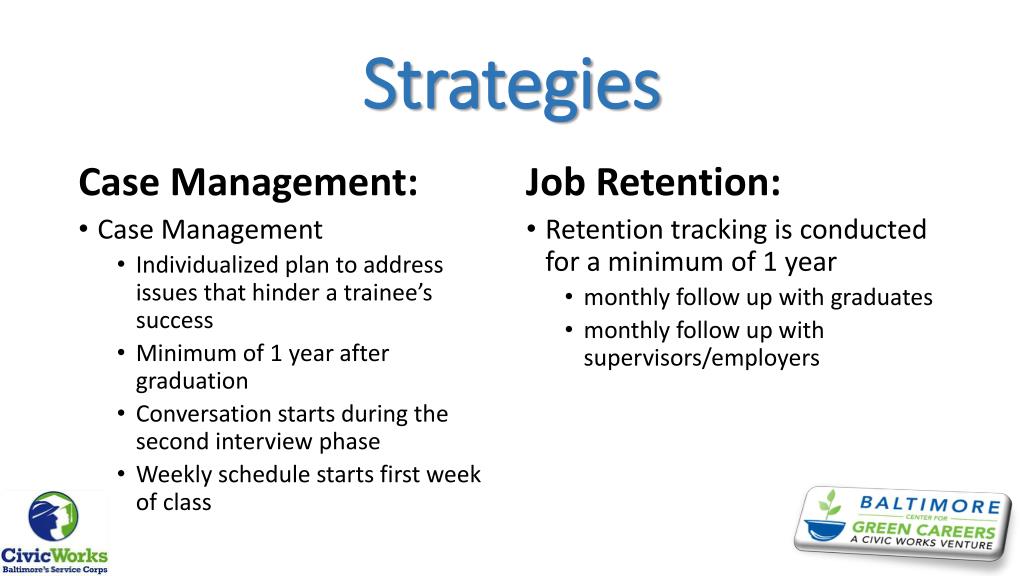 Strategies

Case Management:

• Case Management
  • Individualized plan to address issues that hinder a trainee's success
  • Minimum of 1 year after graduation
  • Conversation starts during the second interview phase
  • Weekly schedule starts first week of class

Job Retention:

• Retention tracking is conducted for a minimum of 1 year
  • monthly follow up with graduates
  • monthly follow up with supervisors/employers

CivicWorks
Baltimore's Service Corps

BALTIMORE
CENTER FOR
GREEN CAREERS
A CIVIC WORKS VENTURE